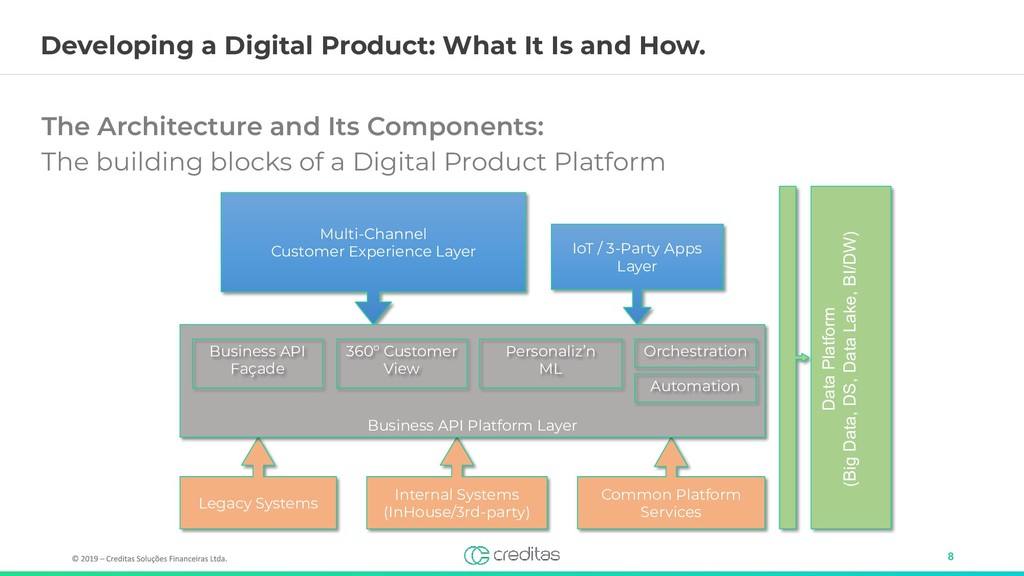 Developing a Digital Product: What It Is and How.

The Architecture and Its Components:
The building blocks of a Digital Product Platform

Multi-Channel
Customer Experience Layer

IoT / 3-Party Apps
Layer

Business API
Façade

360° Customer
View

Personaliz'n
ML

Orchestration

Automation

Business API Platform Layer

Legacy Systems

Internal Systems
(InHouse/3rd-party)

Common Platform
Services

Data Platform
(Big Data, DS, Data Lake, BI/DW)

© 2019 – Creditas Soluções Financeiras Ltda.

creditas

8